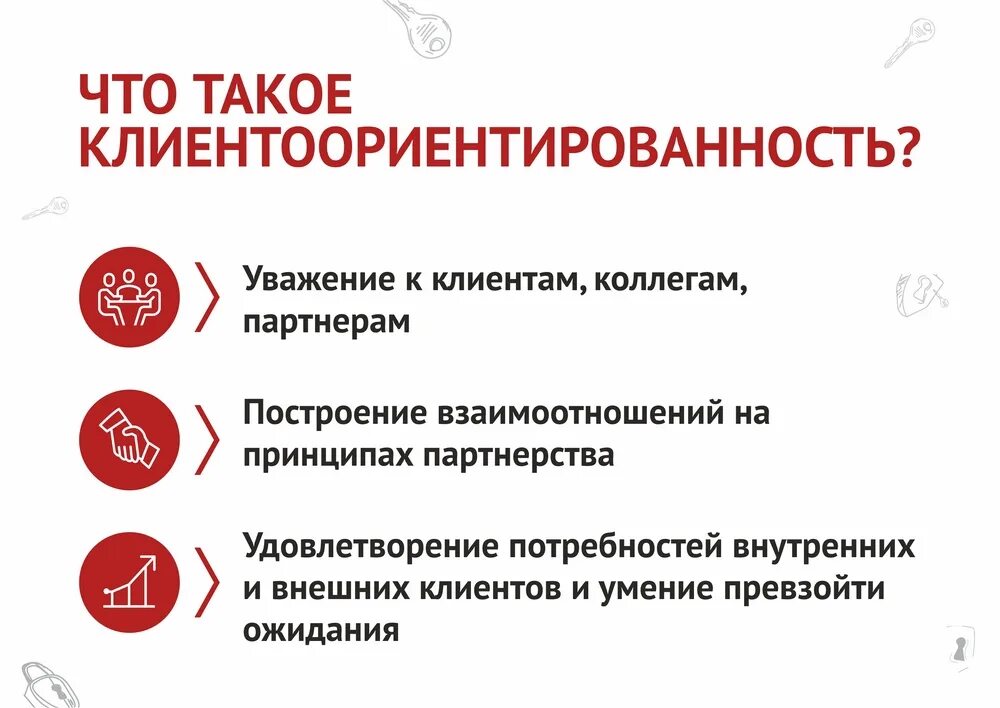 ЧТО ТАКОЕ КЛИЕНТООРИЕНТИРОВАННОСТЬ?

Уважение к клиентам, коллегам, партнерам

Построение взаимоотношений на принципах партнерства

Удовлетворение потребностей внутренних и внешних клиентов и умение превзойти ожидания